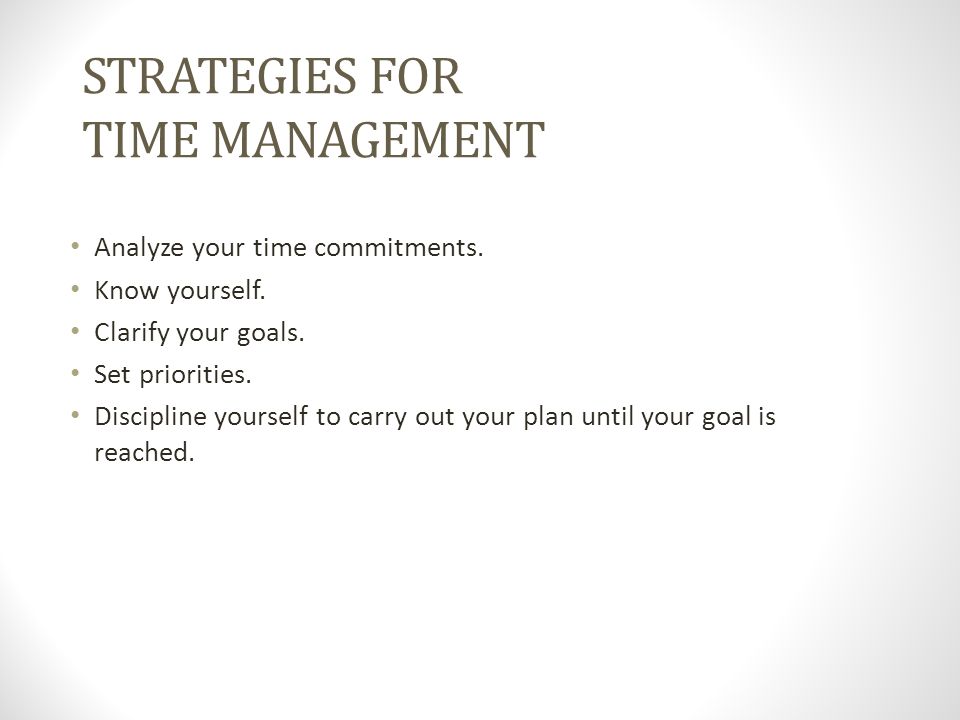 STRATEGIES FOR
TIME MANAGEMENT

• Analyze your time commitments.
• Know yourself.
• Clarify your goals.
• Set priorities.
• Discipline yourself to carry out your plan until your goal is reached.